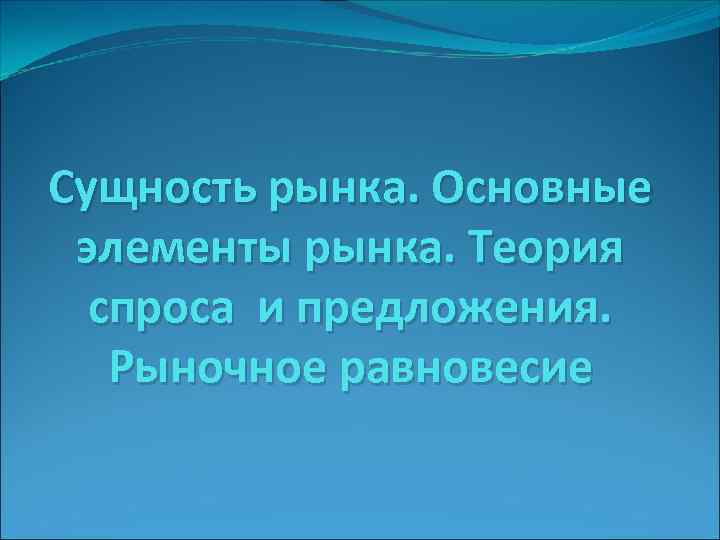 Сущность рынка. Основные элементы рынка. Теория спроса  и предложения. Рыночное равновесие